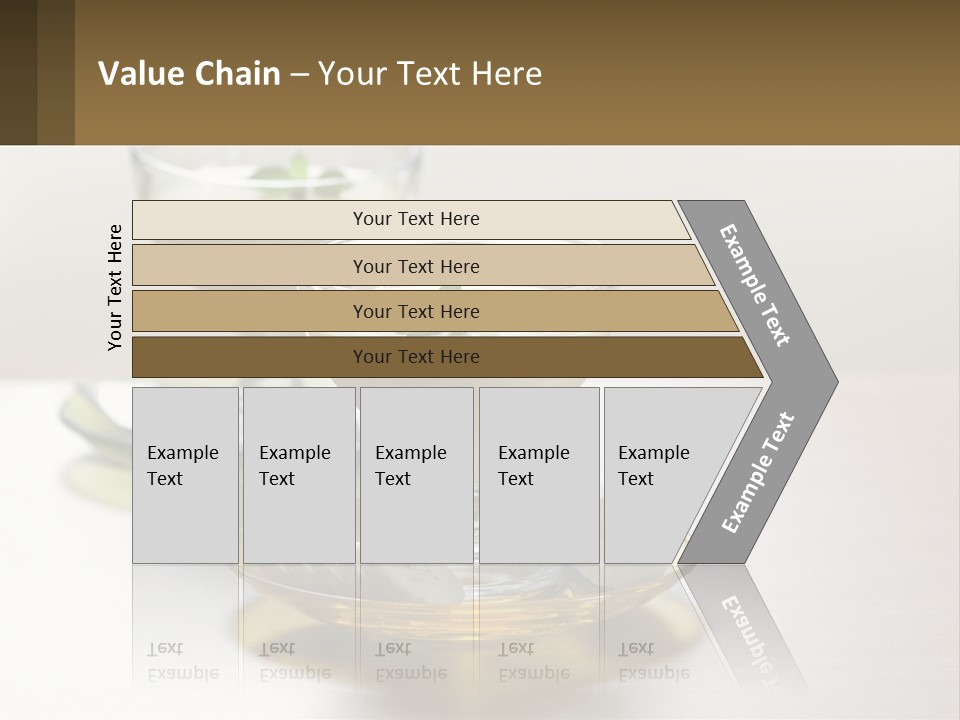 Value Chain – Your Text Here

Your Text Here

Your Text Here

Your Text Here

Your Text Here

Your Text Here

Example Text

Example Text

Example Text

Example Text

Example Text

Example Text

Example Text